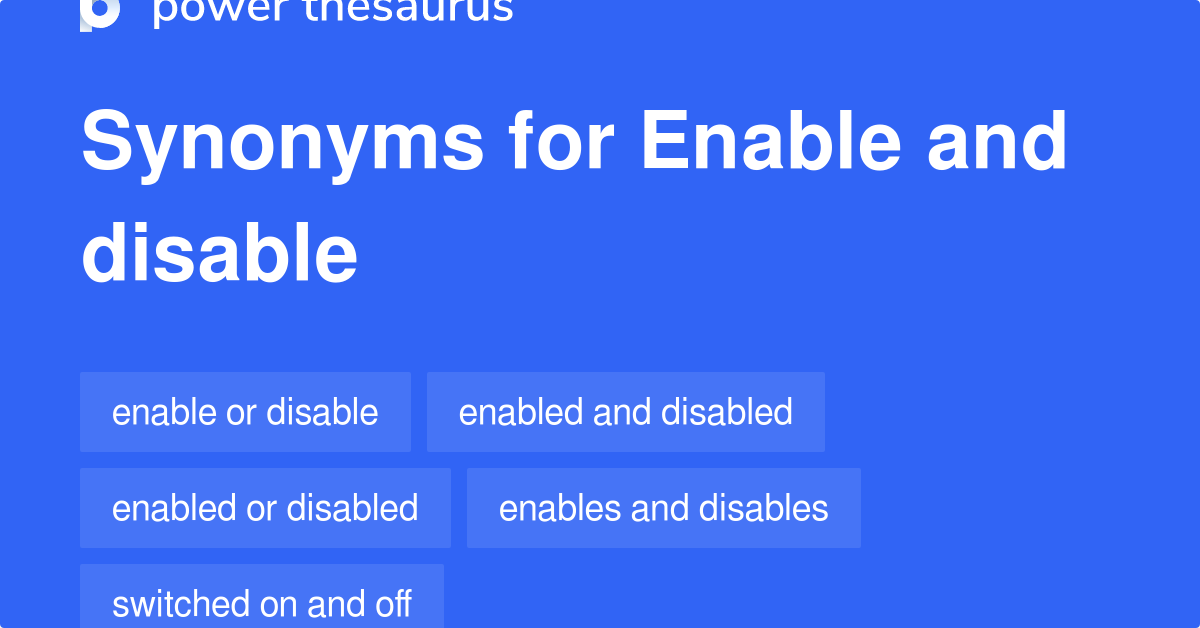 power thesaurus

Synonyms for Enable and disable

enable or disable

enabled and disabled

enabled or disabled

enables and disables

switched on and off